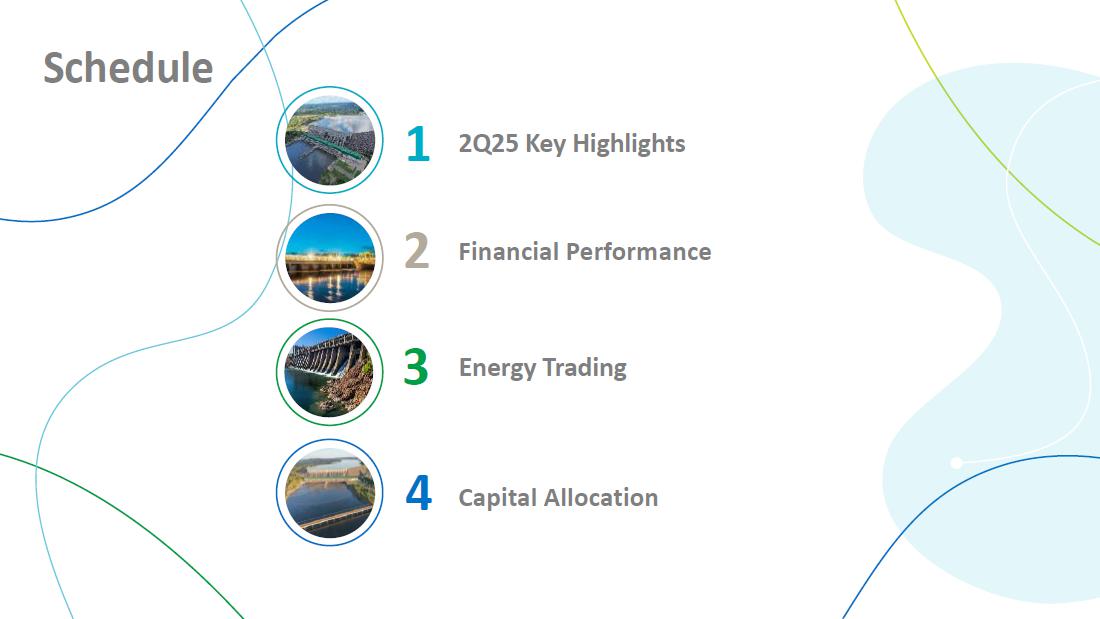 Schedule

1 2Q25 Key Highlights

2 Financial Performance

3 Energy Trading

4 Capital Allocation